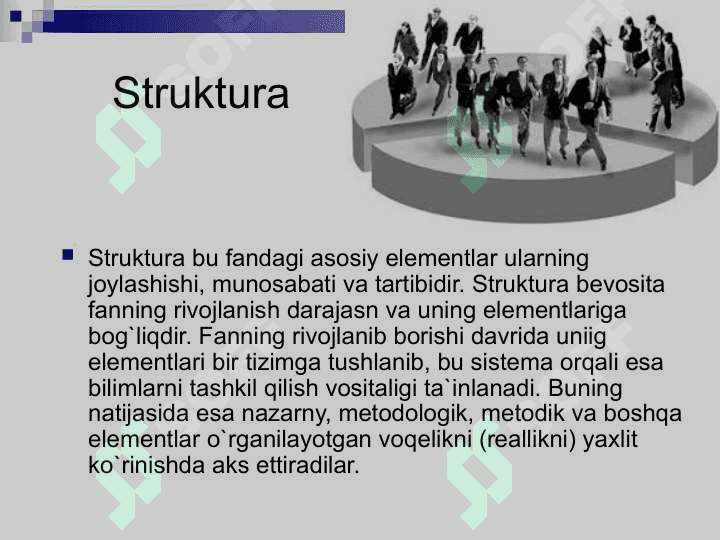 Struktura

Struktura bu fandagi asosiy elementlar ularning joylashishi, munosabati va tartibidir. Struktura bevosita fanning rivojlanish darajasn va uning elementlariga bog`liqdir. Fanning rivojlanib borishi davrida uniig elementlari bir tizimga tushlanib, bu sistema orqali esa bilimlarni tashkil qilish vositaligi ta`inlanadi. Buning natijasida esa nazarny, metodologik, metodik va boshqa elementlar o`rganilayotgan voqelikni (reallikni) yaxlit ko`rinishda aks ettiradilar.